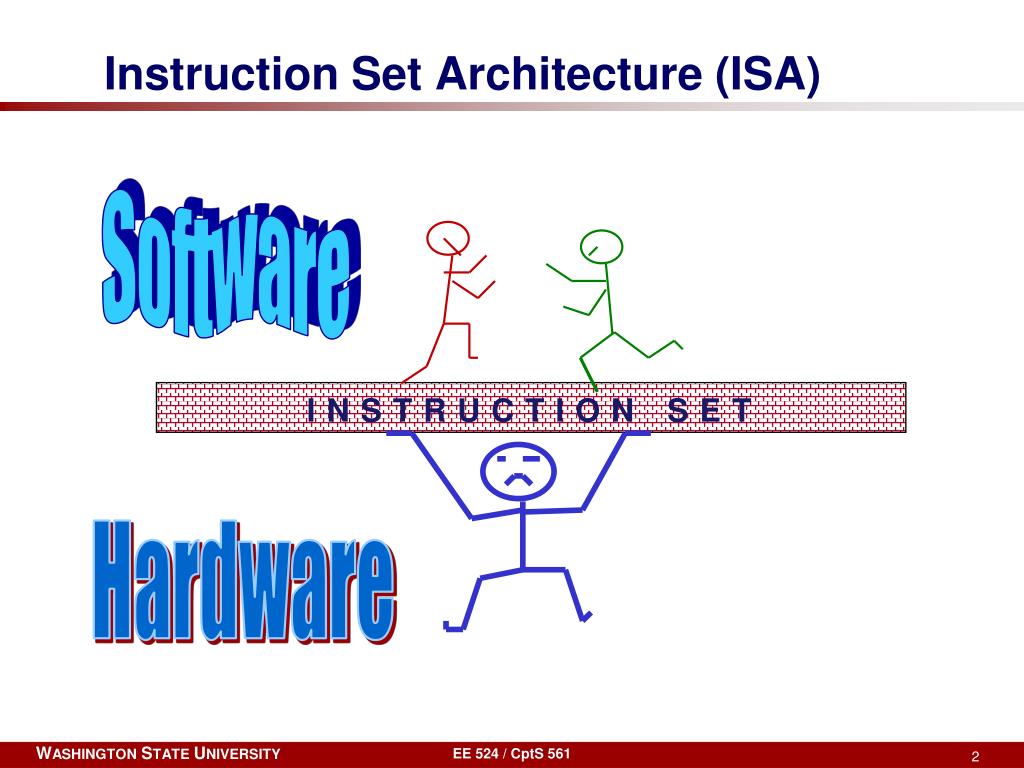 Instruction Set Architecture (ISA)

Software

I N S T R U C T I O N S E T

Hardware

WASHINGTON STATE UNIVERSITY

EE 524 / CptS 561

2